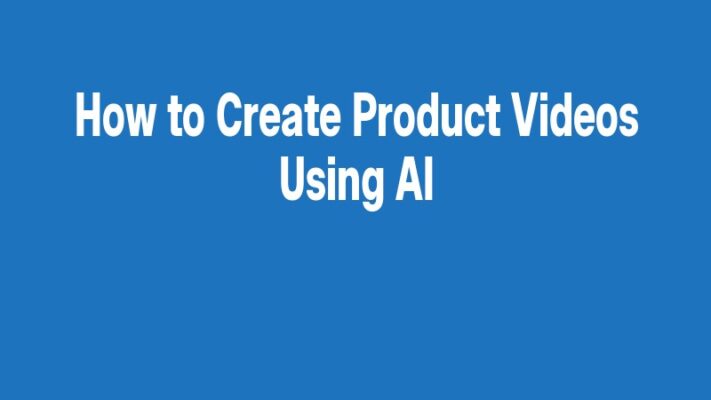 How to Create Product Videos Using AI